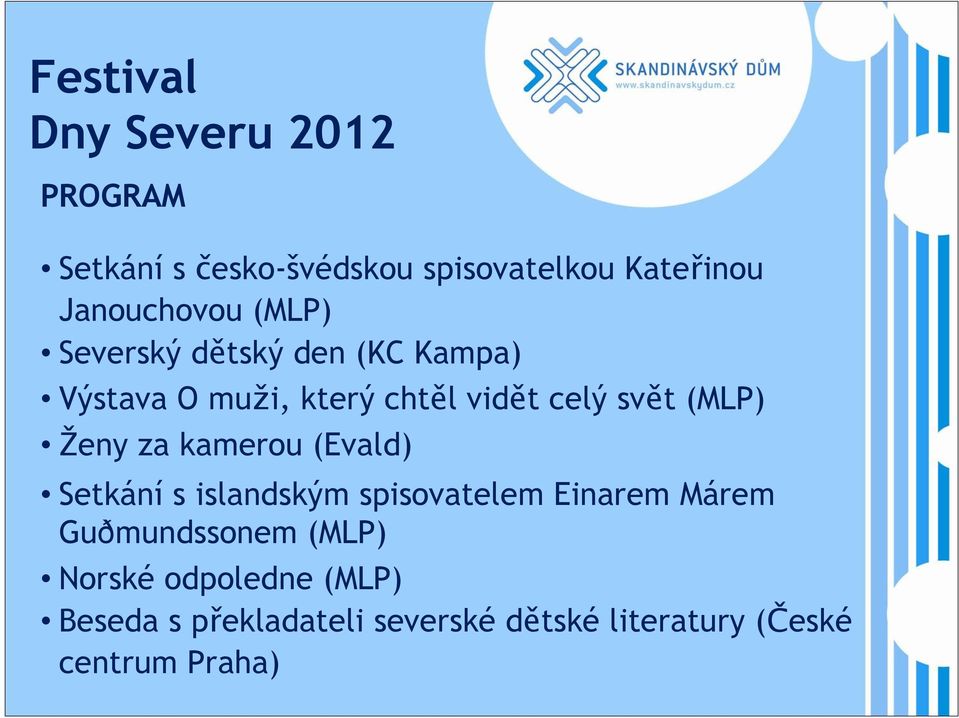 Festival
Dny Severu 2012

SKANDINÁVSKÝ DŮM
www.skandinavskydum.cz

PROGRAM

• Setkání s česko-švédskou spisovatelkou Kateřinou Janouchovou (MLP)
• Severský dětský den (KC Kampa)
• Výstava O muži, který chtěl vidět celý svět (MLP)
• Ženy za kamerou (Evald)
• Setkání s islandským spisovatelem Einarem Márem Guðmundssonem (MLP)
• Norské odpoledne (MLP)
• Beseda s překladateli severské dětské literatury (České centrum Praha)